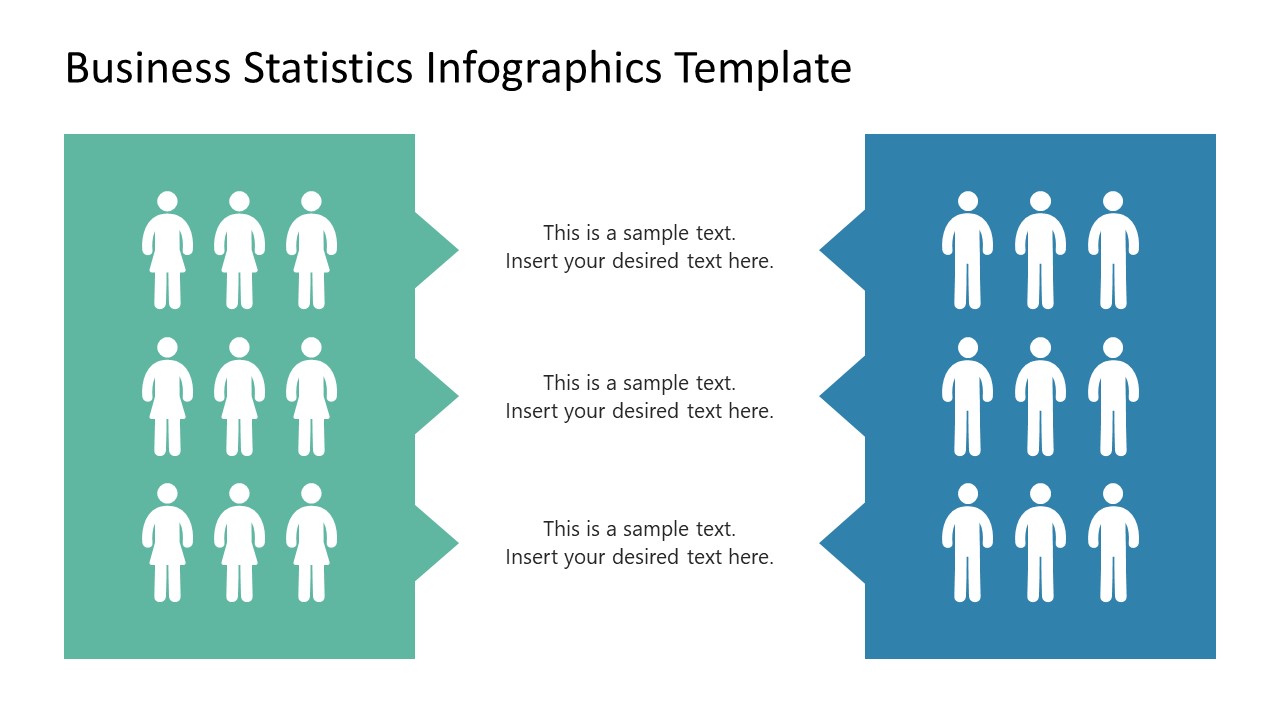 Business Statistics Infographics Template

This is a sample text.
Insert your desired text here.

This is a sample text.
Insert your desired text here.

This is a sample text.
Insert your desired text here.